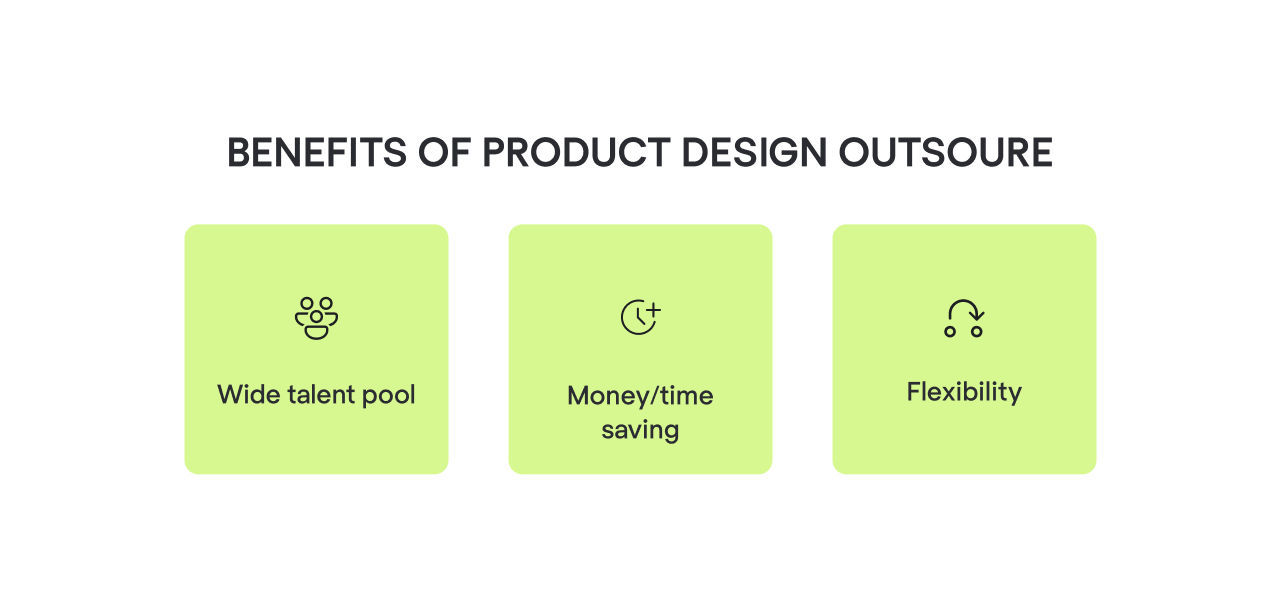 BENEFITS OF PRODUCT DESIGN OUTSOURE

Wide talent pool

Money/time saving

Flexibility